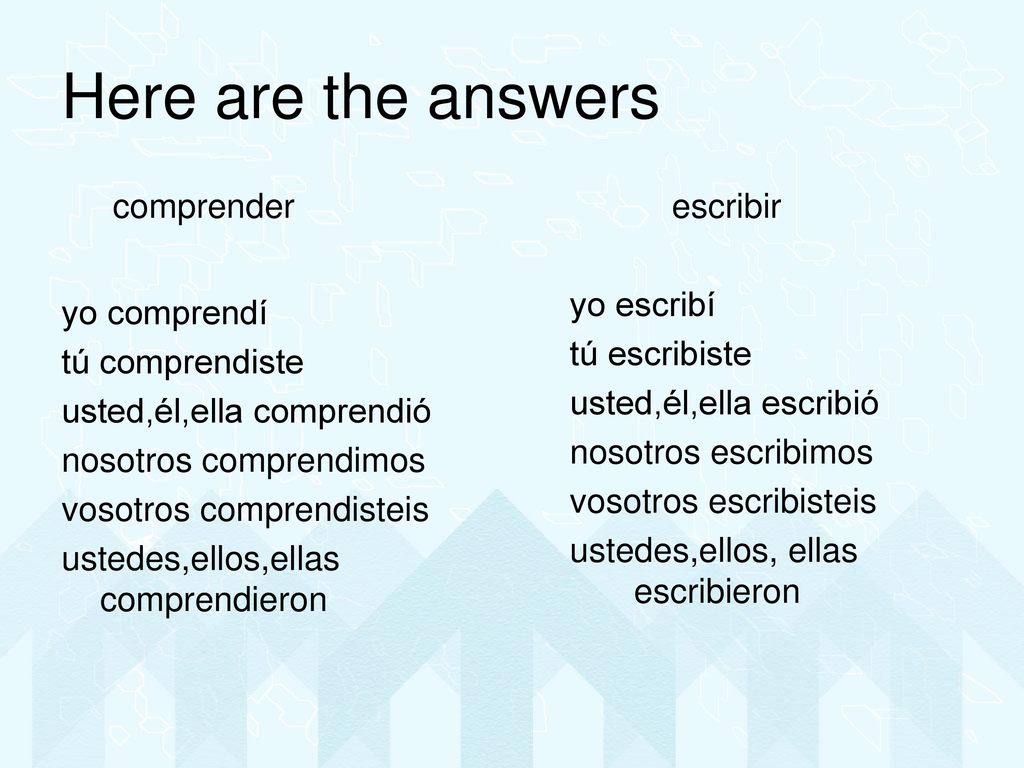 Here are the answers

comprender

yo comprendí
tú comprendiste
usted,él,ella comprendió
nosotros comprendimos
vosotros comprendisteis
ustedes,ellos,ellas comprendieron

escribir

yo escribí
tú escribiste
usted,él,ella escribió
nosotros escribimos
vosotros escribisteis
ustedes,ellos, ellas escribieron